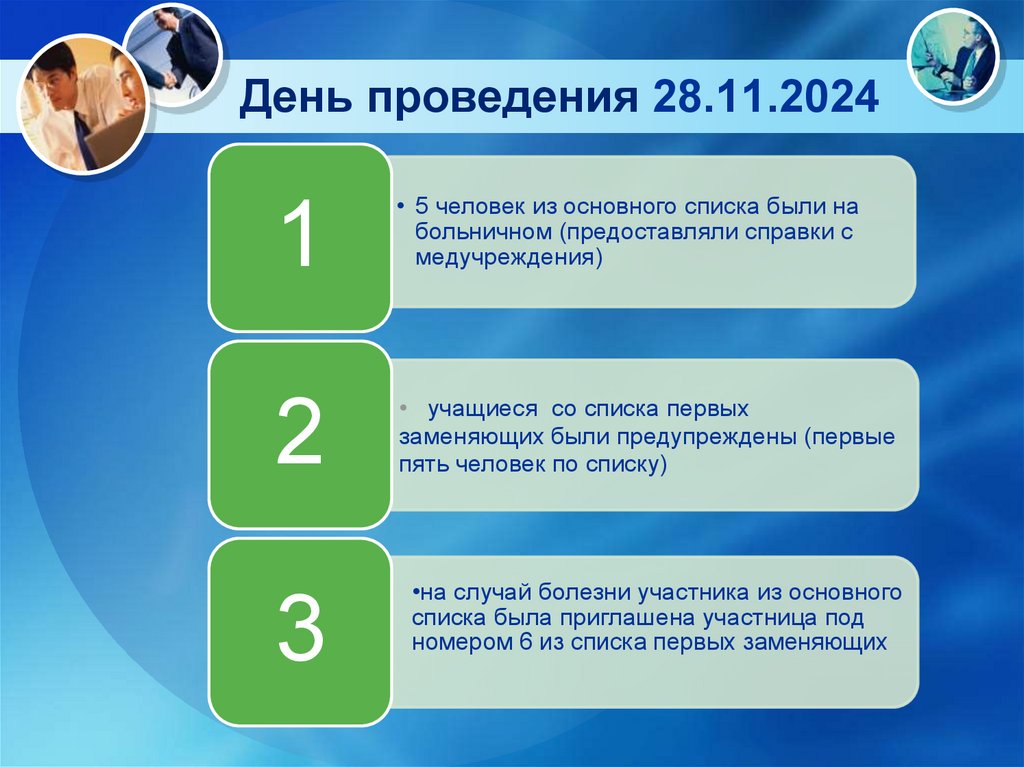 День проведения 28.11.2024

1

• 5 человек из основного списка были на больничном (предоставляли справки с медучреждения)

2

• учащиеся со списка первых заменяющих были предупреждены (первые пять человек по списку)

3

•на случай болезни участника из основного списка была приглашена участница под номером 6 из списка первых заменяющих